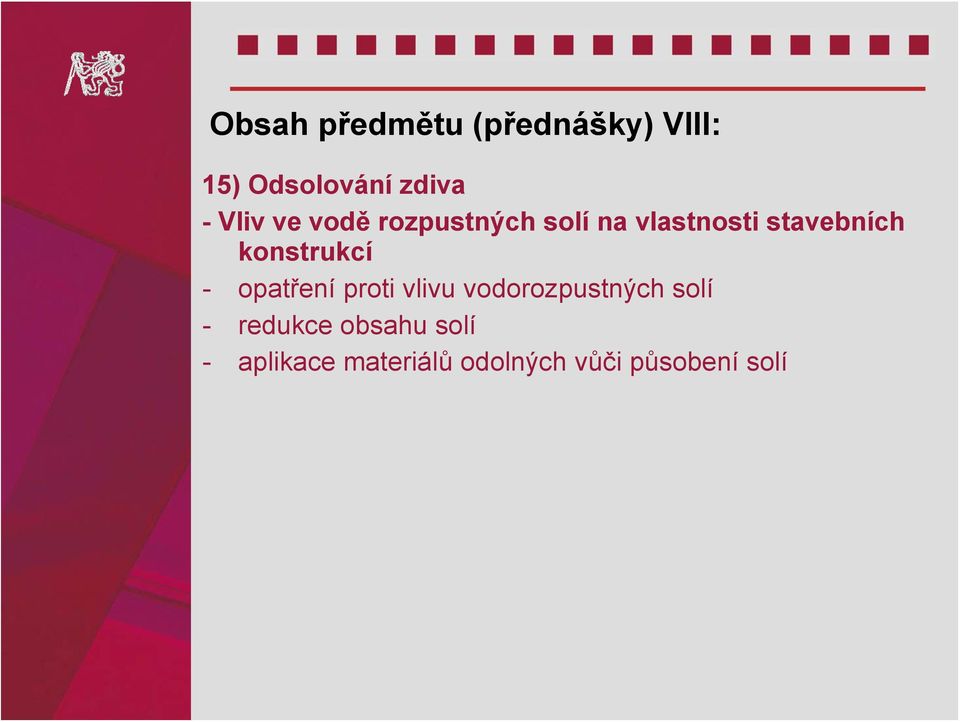 Obsah předmětu (přednášky) VIII:

15) Odsolování zdiva

- Vliv ve vodě rozpustných solí na vlastnosti stavebních konstrukcí

- opatření proti vlivu vodorozpustných solí

- redukce obsahu solí

- aplikace materiálů odolných vůči působení solí